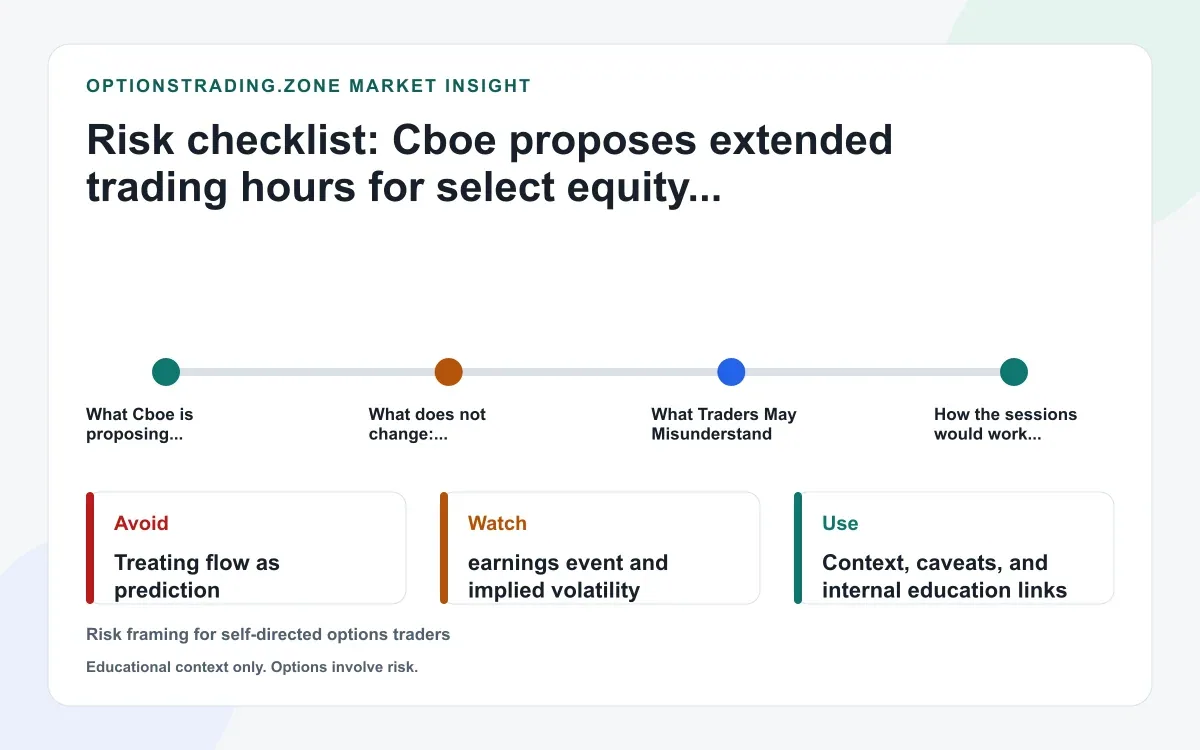 OPTIONSTRADING.ZONE MARKET INSIGHT

Risk checklist: Cboe proposes extended trading hours for select equity...

What Cboe is proposing...

What does not change:...

What Traders May Misunderstand

How the sessions would work...

Avoid

Treating flow as prediction

Watch

earnings event and implied volatility

Use

Context, caveats, and internal education links

Risk framing for self-directed options traders

Educational context only. Options involve risk.